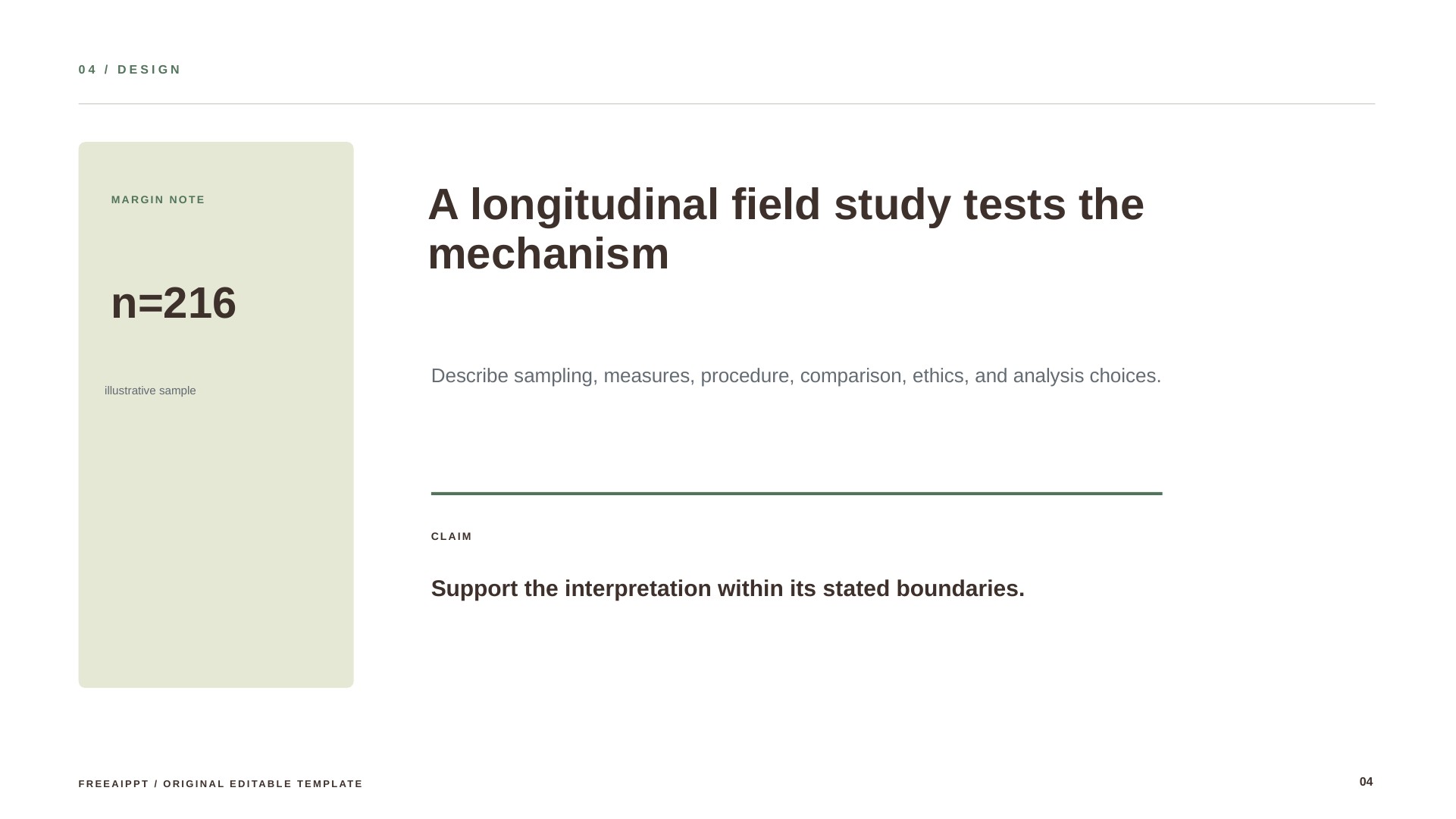 04 / DESIGN

MARGIN NOTE

n=216

illustrative sample

A longitudinal field study tests the mechanism

Describe sampling, measures, procedure, comparison, ethics, and analysis choices.

CLAIM

Support the interpretation within its stated boundaries.

FREEAIPPT / ORIGINAL EDITABLE TEMPLATE

04